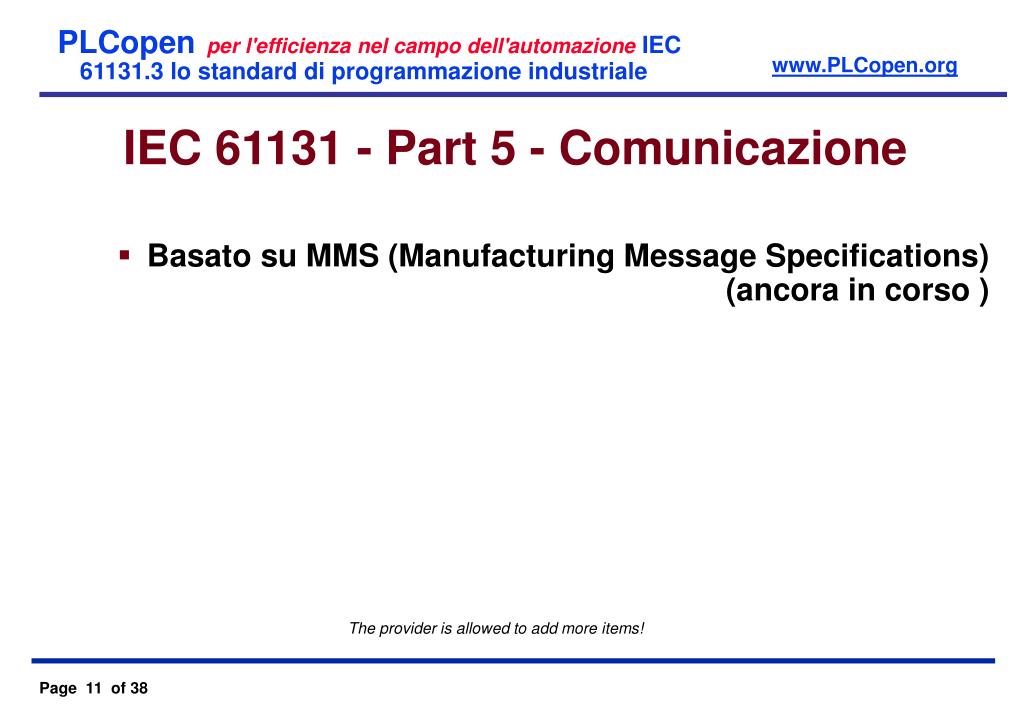 PLCopen per l'efficienza nel campo dell'automazione IEC 61131.3 lo standard di programmazione industriale

www.PLCopen.org

IEC 61131 - Part 5 - Comunicazione

▪ Basato su MMS (Manufacturing Message Specifications) (ancora in corso )

The provider is allowed to add more items!

Page 11 of 38